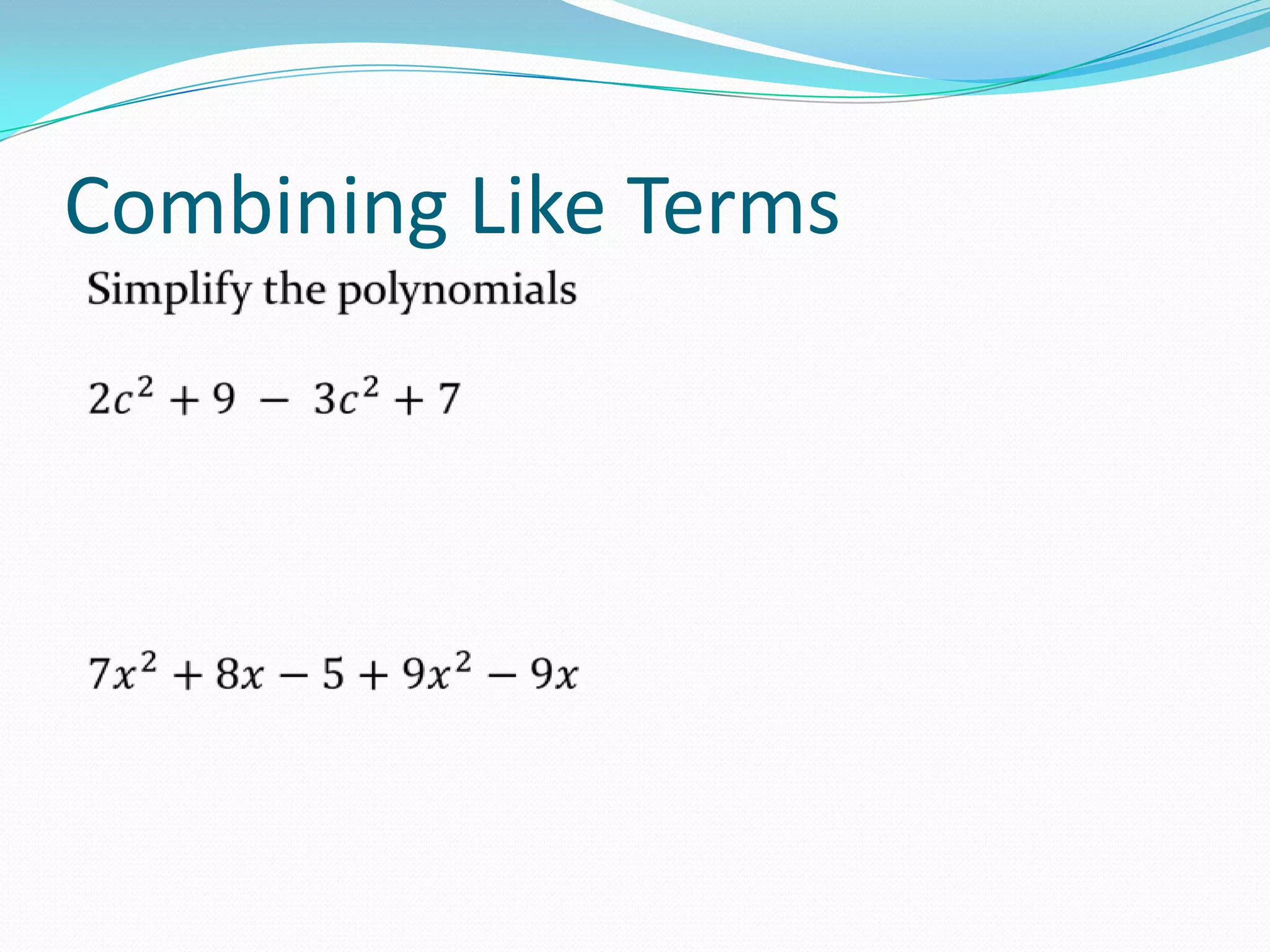 Combining Like Terms

Simplify the polynomials

$2c^2 + 9 - 3c^2 + 7$

$7x^2 + 8x - 5 + 9x^2 - 9x$